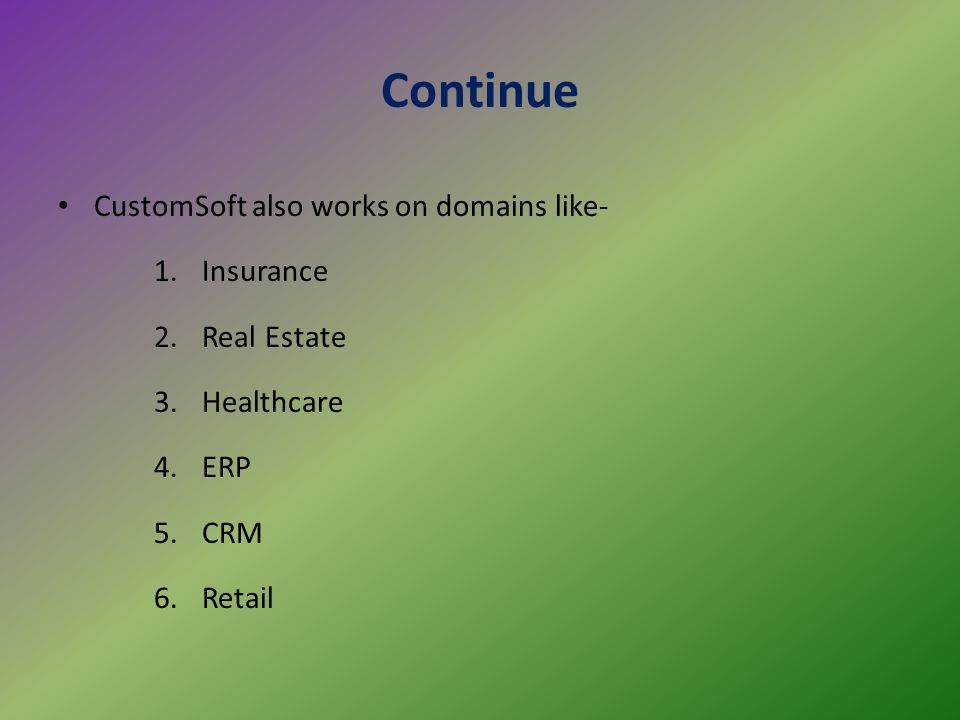 Continue

• CustomSoft also works on domains like-

1. Insurance
2. Real Estate
3. Healthcare
4. ERP
5. CRM
6. Retail